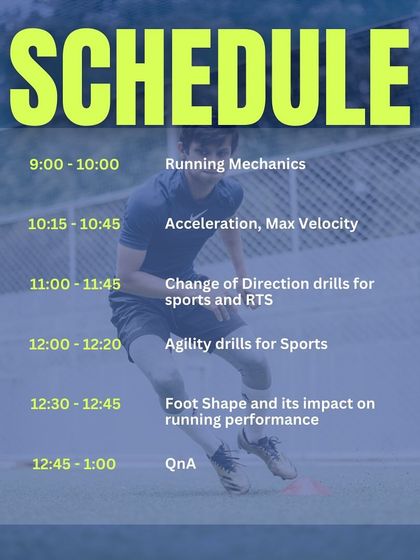 SCHEDULE

9:00 - 10:00 Running Mechanics

10:15 - 10:45 Acceleration, Max Velocity

11:00 - 11:45 Change of Direction drills for sports and RTS

12:00 - 12:20 Agility drills for Sports

12:30 - 12:45 Foot Shape and its impact on running performance

12:45 - 1:00 QnA